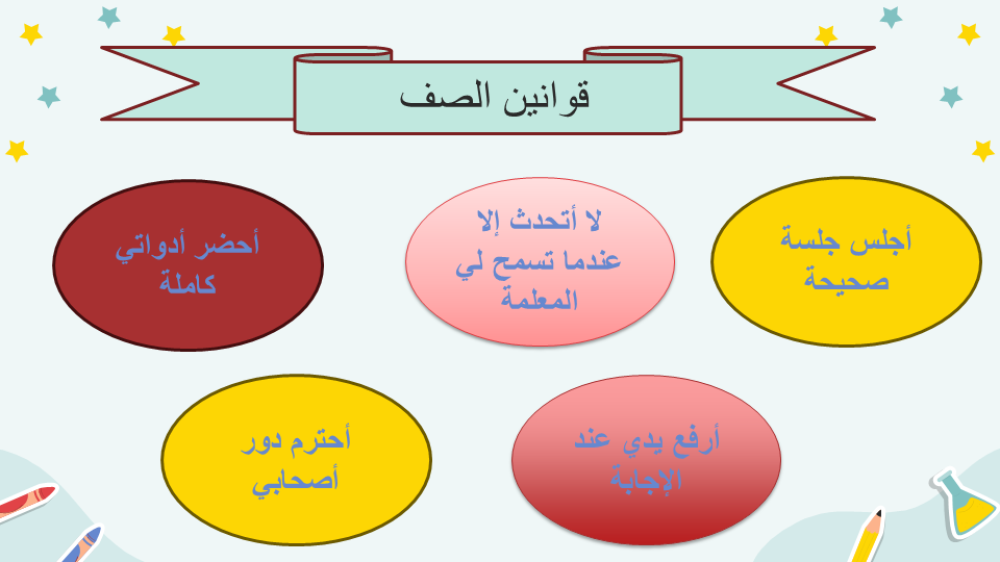 قوانين الصف

أجلس جلسة صحيحة

لا أتحدث إلا عندما تسمح لي المعلمة

أحضر أدواتي كاملة

أرفع يدي عند الإجابة

أحترم دور أصحابي